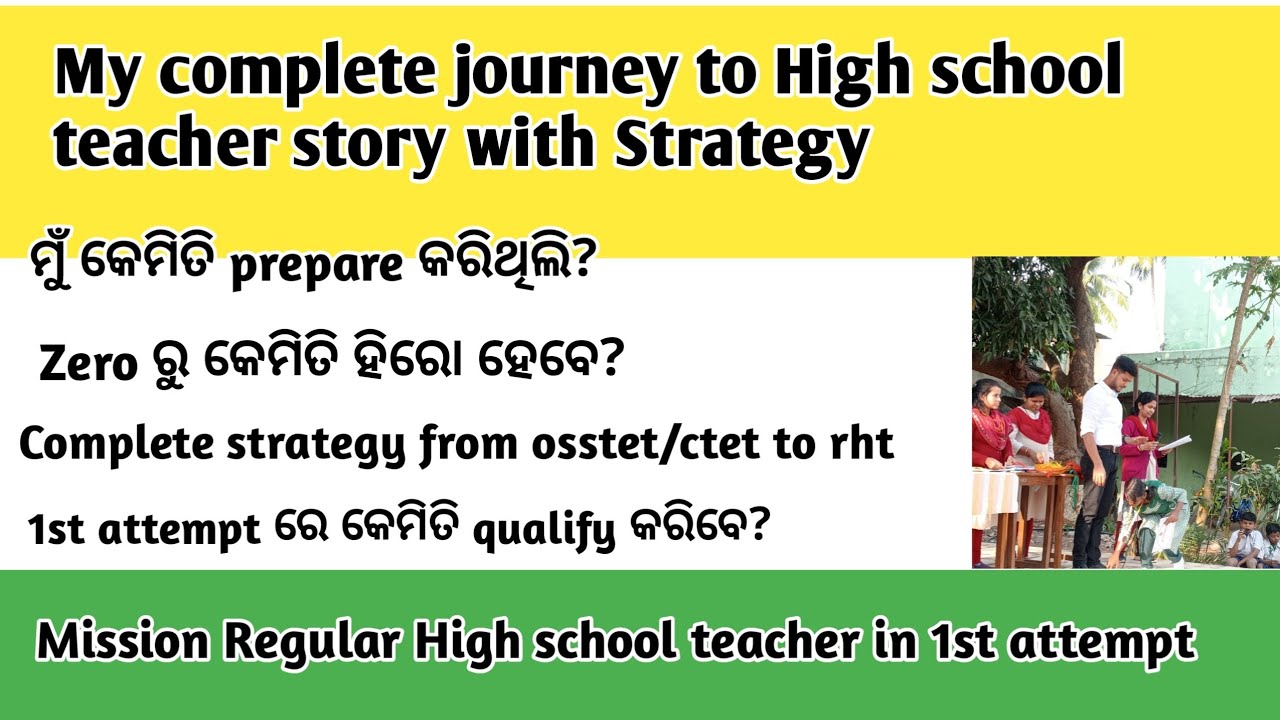 My complete journey to High school teacher story with Strategy

ମୁଁ କେମିତି prepare କରିଥିଲି?

Zero ରୁ କେମିତି ହିରୋ ହେବେ?

Complete strategy from osstet/ctet to rht

1st attempt ରେ କେମିତି qualify କରିବେ?

Mission Regular High school teacher in 1st attempt